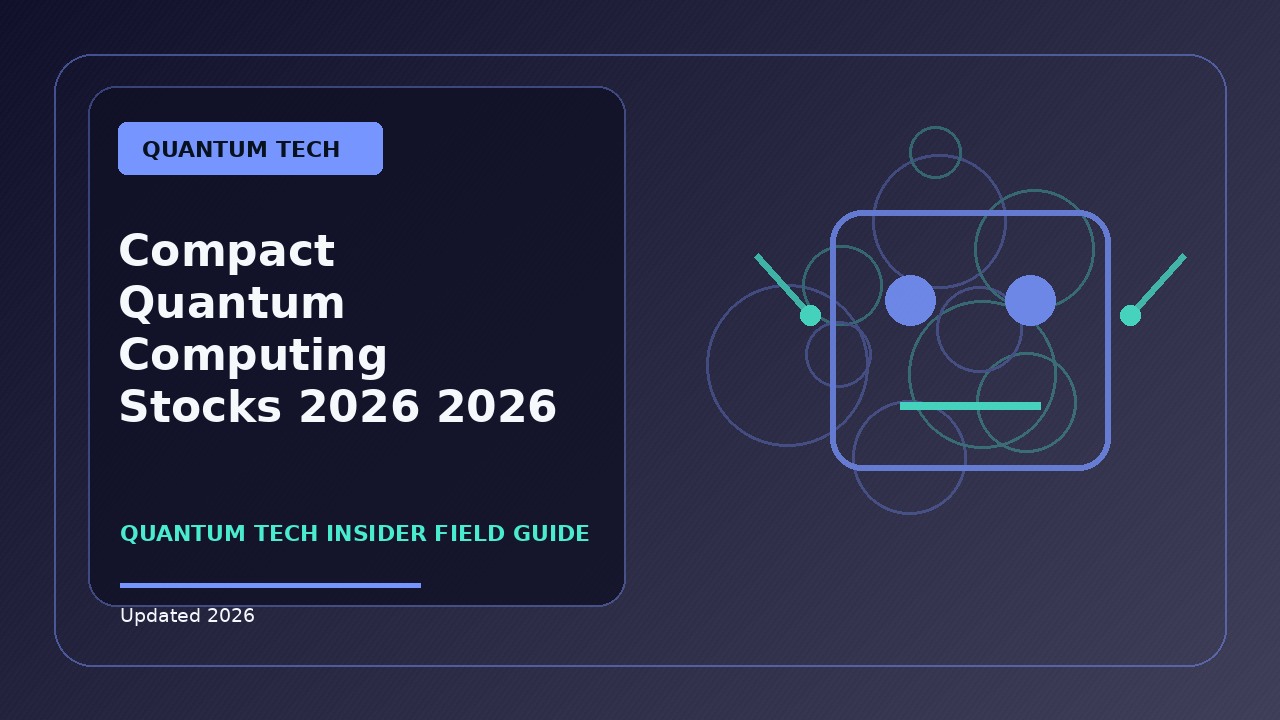 QUANTUM TECH

Compact Quantum Computing Stocks 2026 2026

QUANTUM TECH INSIDER FIELD GUIDE

Updated 2026